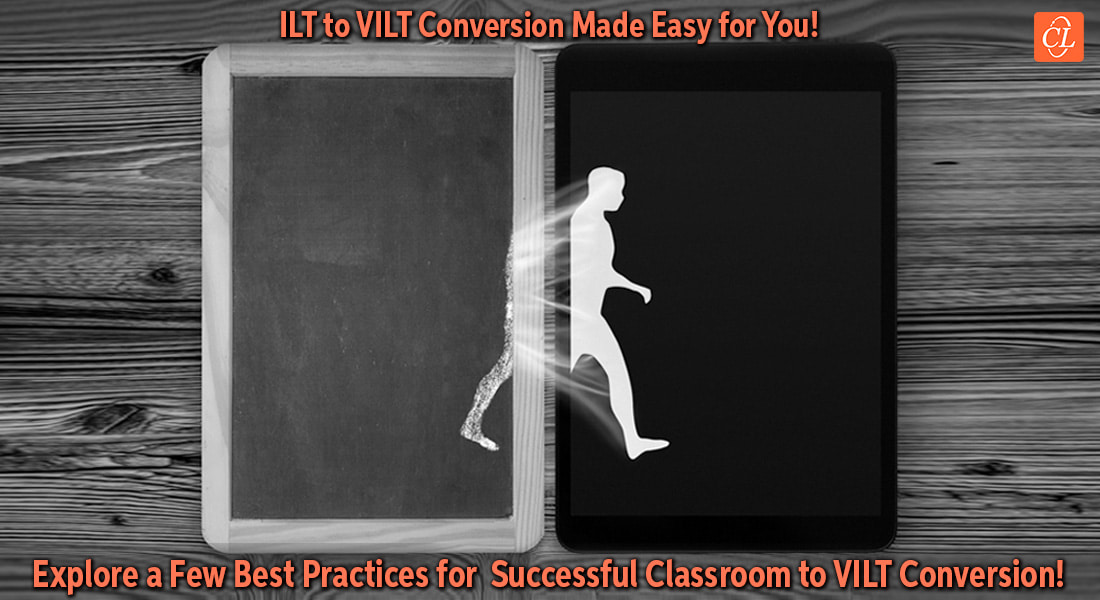 ILT to VILT Conversion Made Easy for You!

CL

Explore a Few Best Practices for Successful Classroom to VILT Conversion!